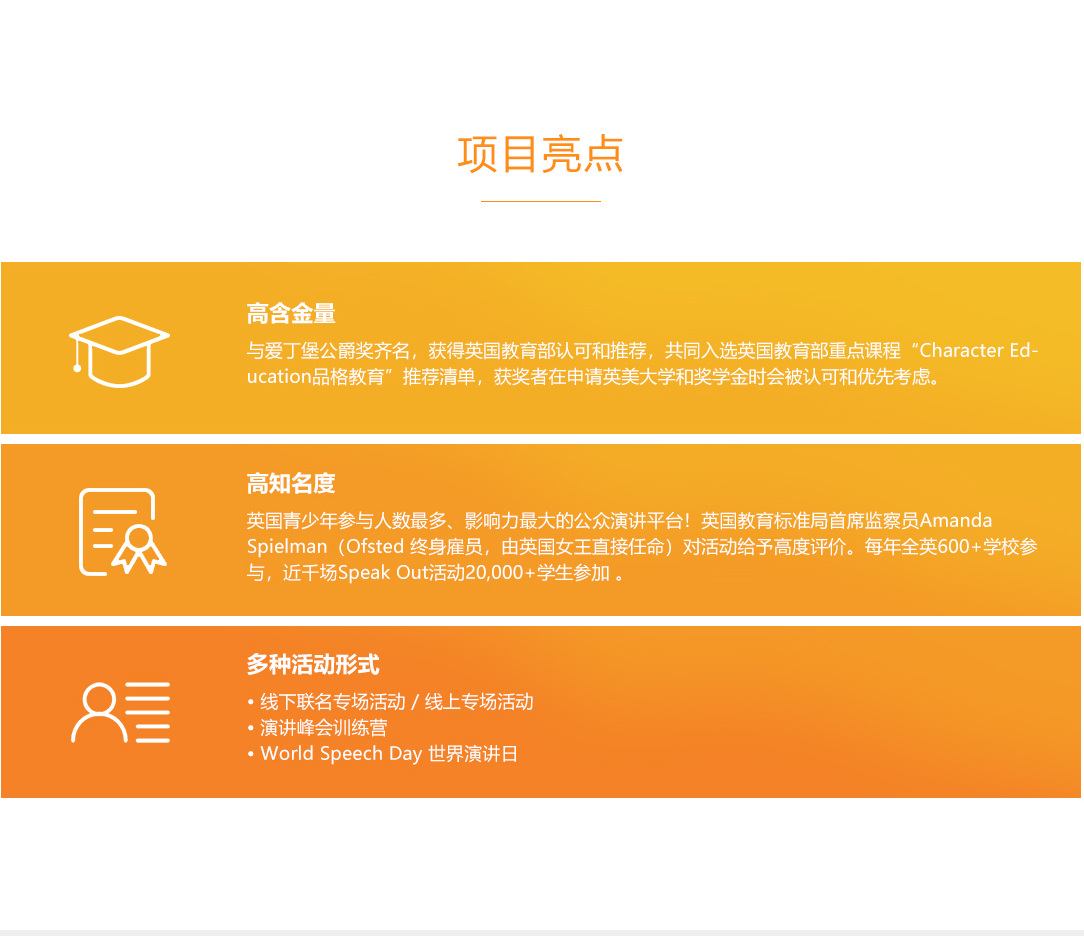 项目亮点

高含金量

与爱丁堡公爵奖齐名，获得英国教育部认可和推荐，共同入选英国教育部重点课程“Character Education品格教育”推荐清单，获奖者在申请英美大学和奖学金时会被认可和优先考虑。

高知名度

英国青少年参与人数最多、影响力最大的公众演讲平台！英国教育标准局首席监察员Amanda Spielman（Ofsted 终身雇员，由英国女王直接任命）对活动给予高度评价。每年全英600+学校参与，近千场Speak Out活动20,000+学生参加 。

多种活动形式

• 线下联名专场活动 / 线上专场活动
• 演讲峰会训练营
• World Speech Day 世界演讲日